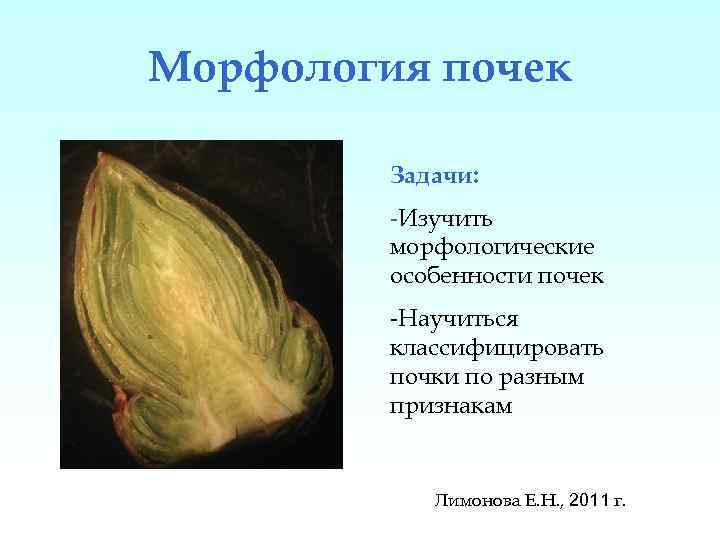 Морфология почек

Задачи:

-Изучить морфологические особенности почек

-Научиться классифицировать почки по разным признакам

Лимонова Е.Н., 2011 г.